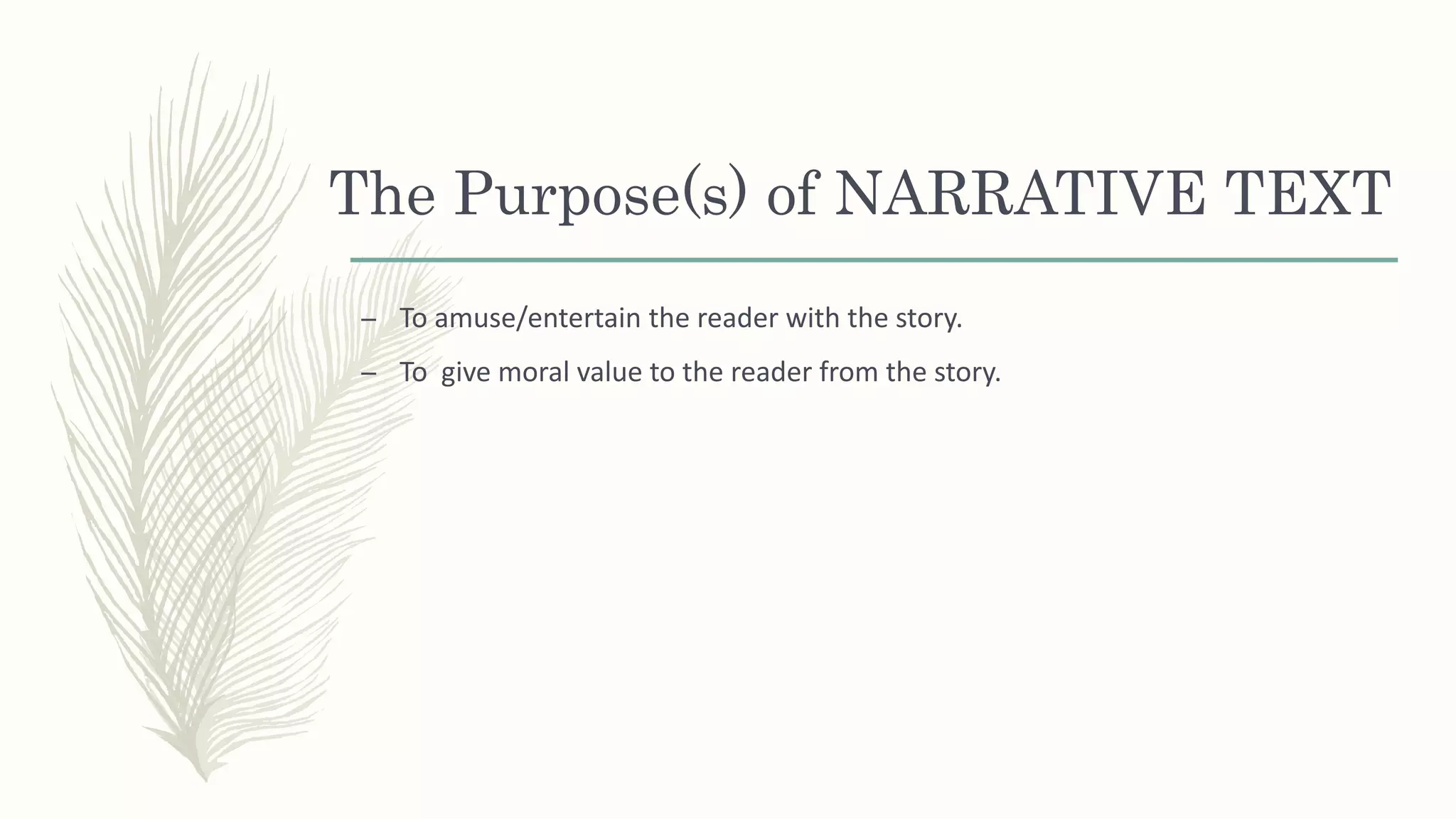 The Purpose(s) of NARRATIVE TEXT

– To amuse/entertain the reader with the story.

– To give moral value to the reader from the story.